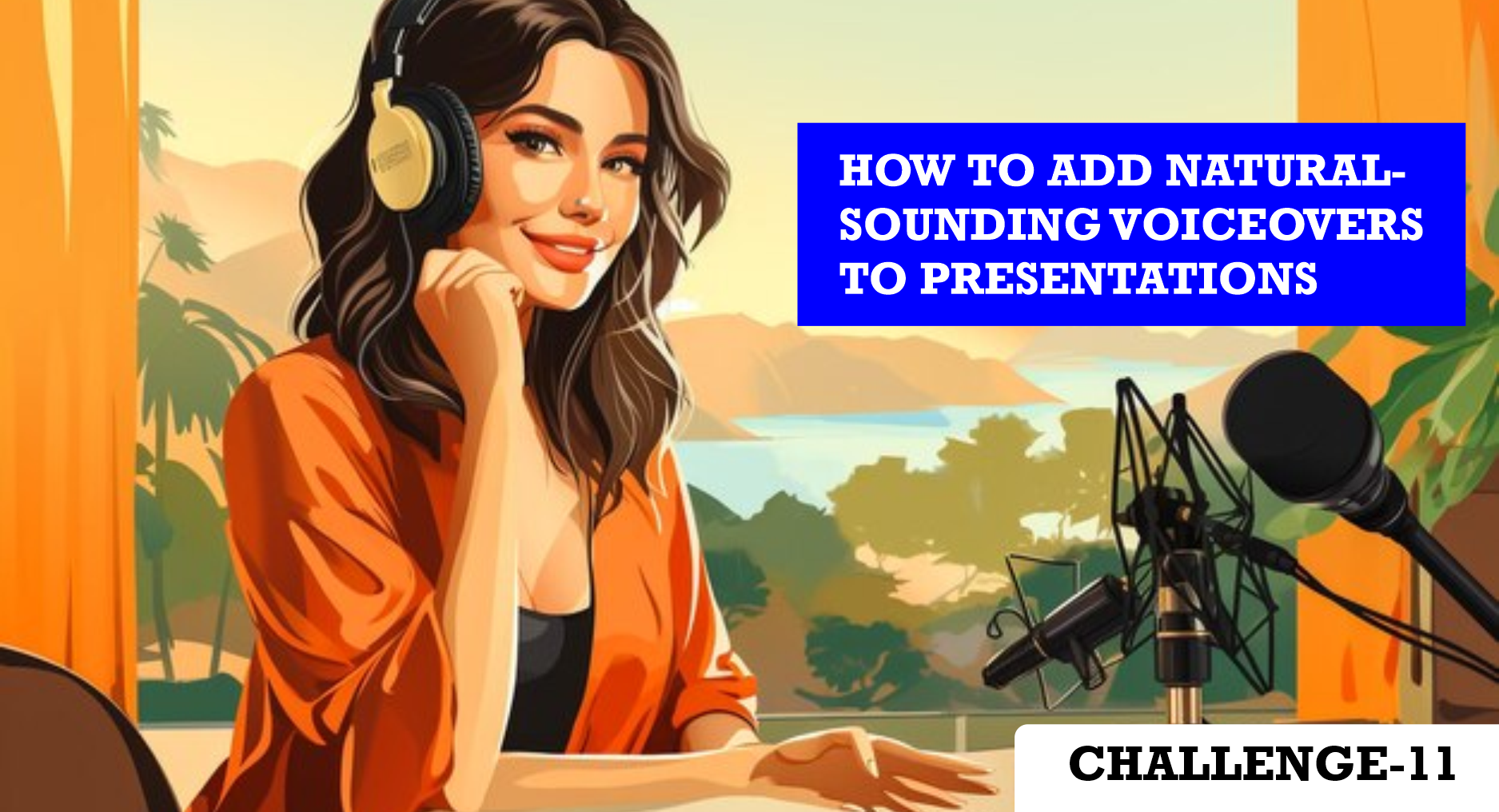 HOW TO ADD NATURAL-SOUNDING VOICEOVERS TO PRESENTATIONS

CHALLENGE-11